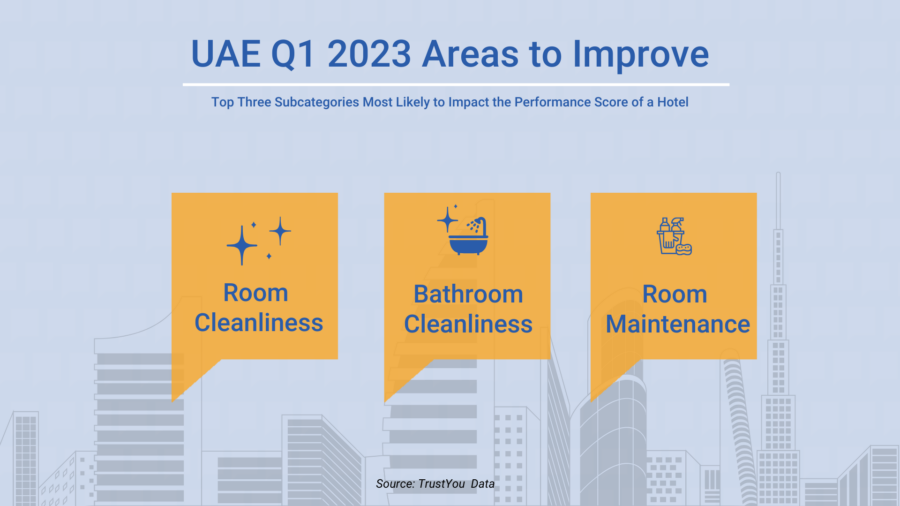 UAE Q1 2023 Areas to Improve

Top Three Subcategories Most Likely to Impact the Performance Score of a Hotel

Room Cleanliness

Bathroom Cleanliness

Room Maintenance

Source: TrustYou Data